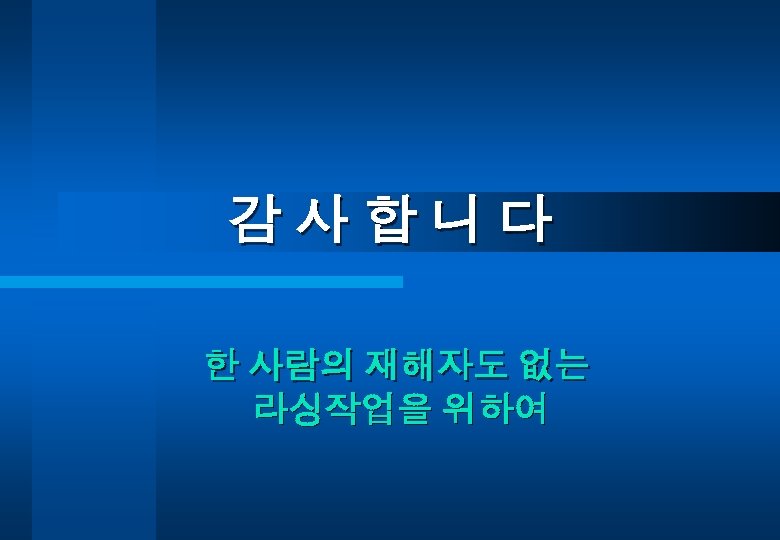 감 사 합 니 다

한 사람의 재해자도 없는 라싱작업을 위하여